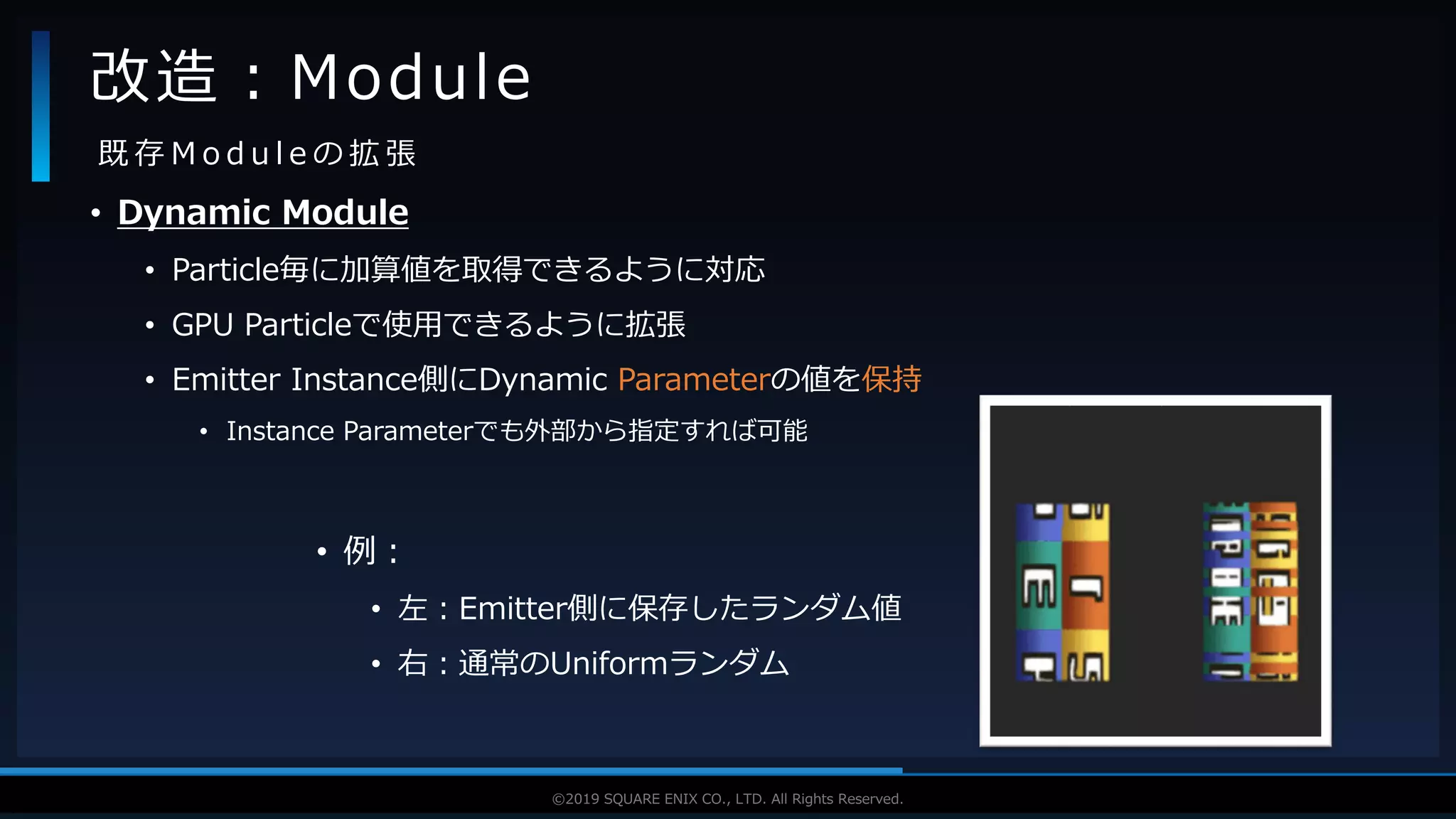 改造：Module

既存Moduleの拡張

• Dynamic Module

• Particle毎に加算値を取得できるように対応

• GPU Particleで使用できるように拡張

• Emitter Instance側にDynamic Parameterの値を保持

• Instance Parameterでも外部から指定すれば可能

• 例：

• 左：Emitter側に保存したランダム値

• 右：通常のUniformランダム

©2019 SQUARE ENIX CO., LTD. All Rights Reserved.